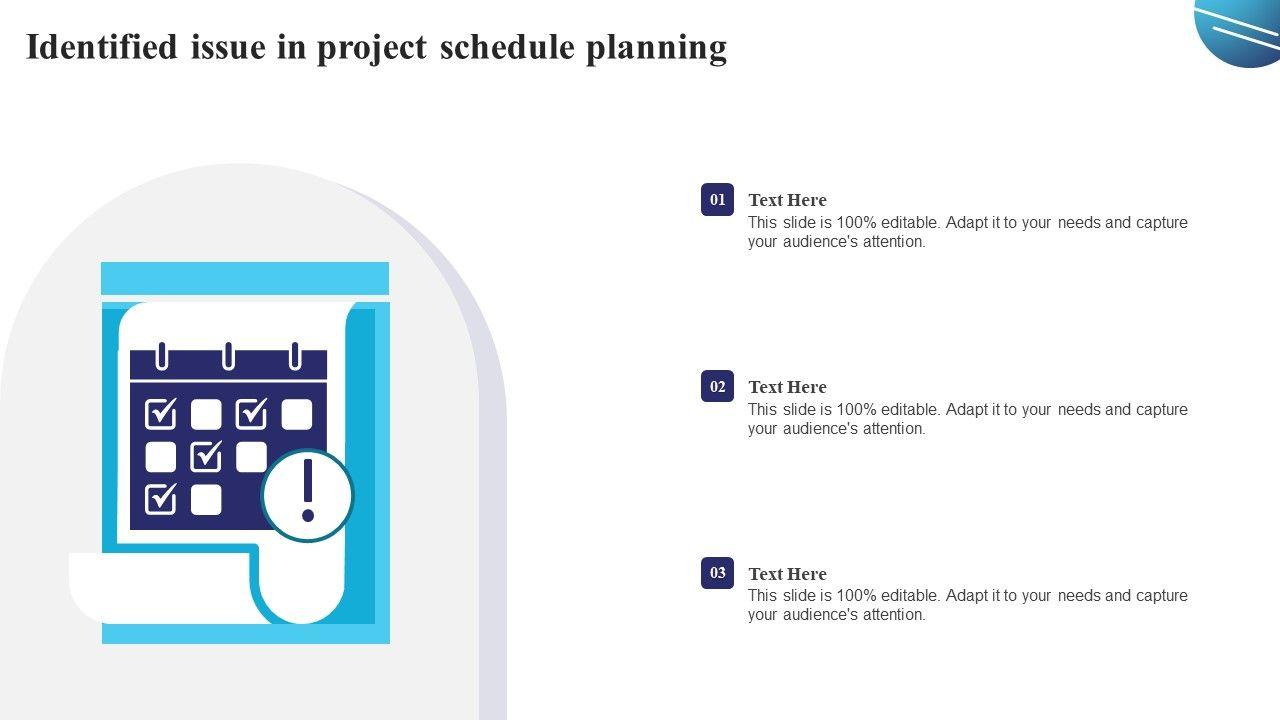 Identified issue in project schedule planning

01
Text Here
This slide is 100% editable. Adapt it to your needs and capture your audience's attention.

02
Text Here
This slide is 100% editable. Adapt it to your needs and capture your audience's attention.

03
Text Here
This slide is 100% editable. Adapt it to your needs and capture your audience's attention.